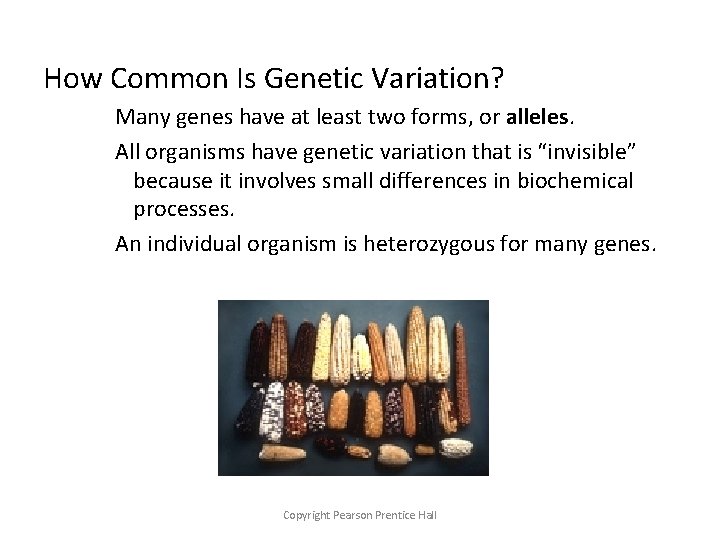 How Common Is Genetic Variation?

Many genes have at least two forms, or alleles.

All organisms have genetic variation that is “invisible” because it involves small differences in biochemical processes.

An individual organism is heterozygous for many genes.

Copyright Pearson Prentice Hall